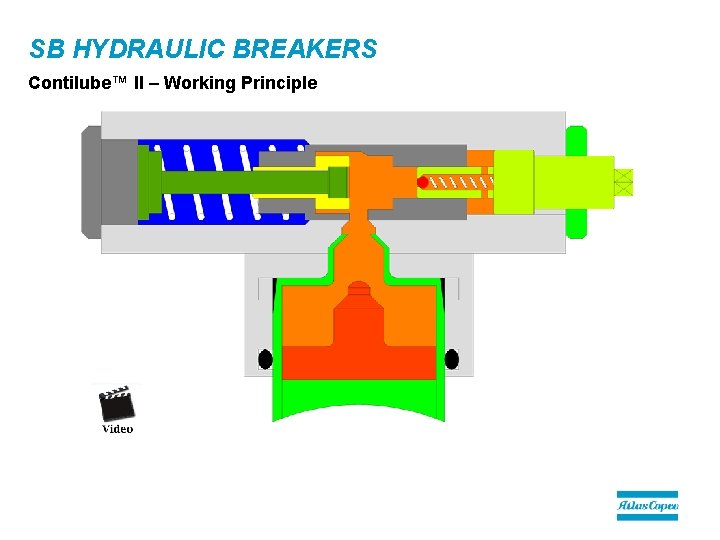 SB HYDRAULIC BREAKERS

Contilube™ II – Working Principle

Video

Atlas Copco